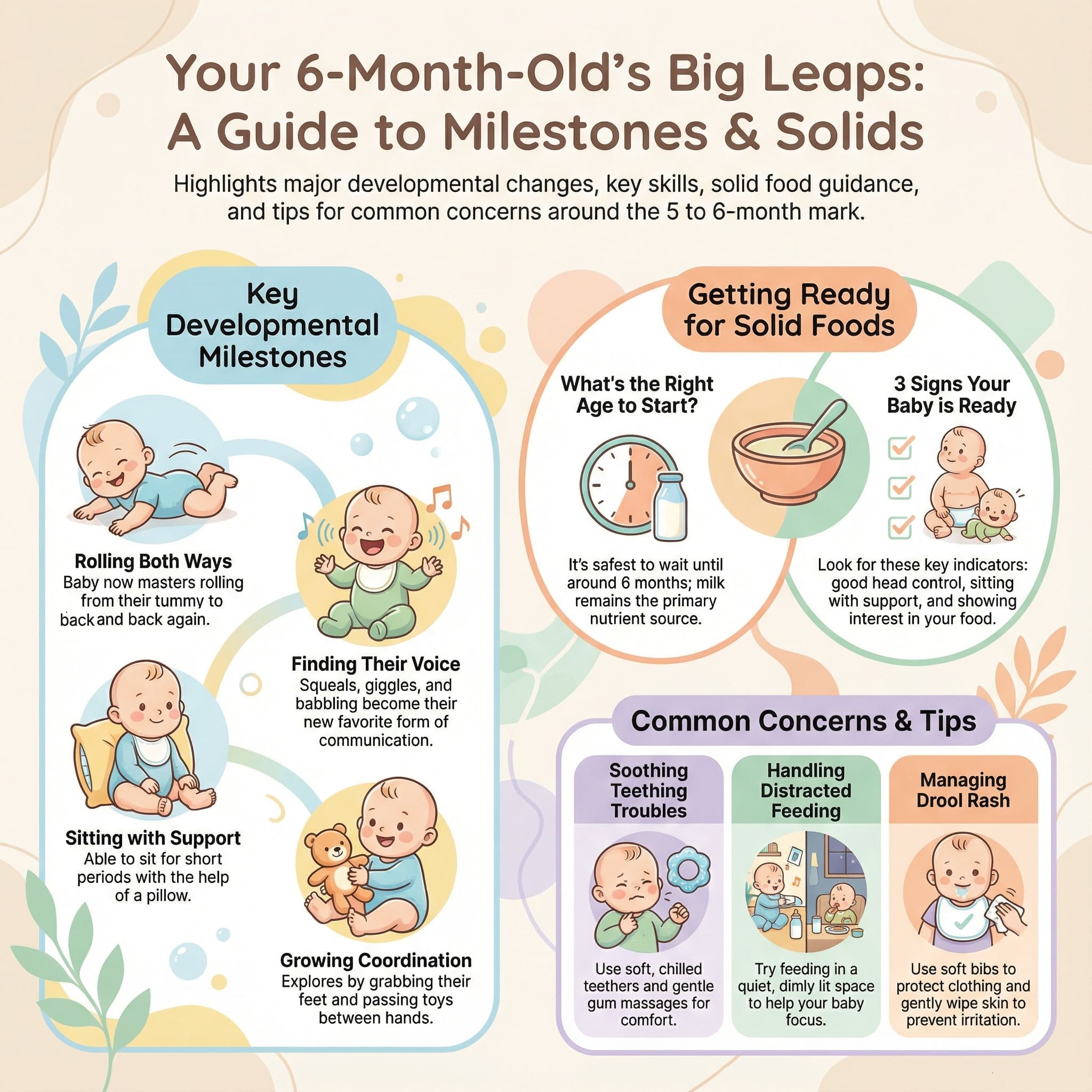 Your 6-Month-Old's Big Leaps: A Guide to Milestones & Solids

Highlights major developmental changes, key skills, solid food guidance, and tips for common concerns around the 5 to 6-month mark.

Key Developmental Milestones

Rolling Both Ways
Baby now masters rolling from their tummy to back and back again.

Finding Their Voice
Squeals, giggles, and babbling become their new favorite form of communication.

Sitting with Support
Able to sit for short periods with the help of a pillow.

Growing Coordination
Explores by grabbing their feet and passing toys between hands.

Getting Ready for Solid Foods

What's the Right Age to Start?
It's safest to wait until around 6 months; milk remains the primary nutrient source.

3 Signs Your Baby is Ready
Look for these key indicators: good head control, sitting with support, and showing interest in your food.

Common Concerns & Tips

Soothing Teething Troubles
Use soft, chilled teethers and gentle gum massages for comfort.

Handling Distracted Feeding
Try feeding in a quiet, dimly lit space to help your baby focus.

Managing Drool Rash
Use soft bibs to protect clothing and gently wipe skin to prevent irritation.